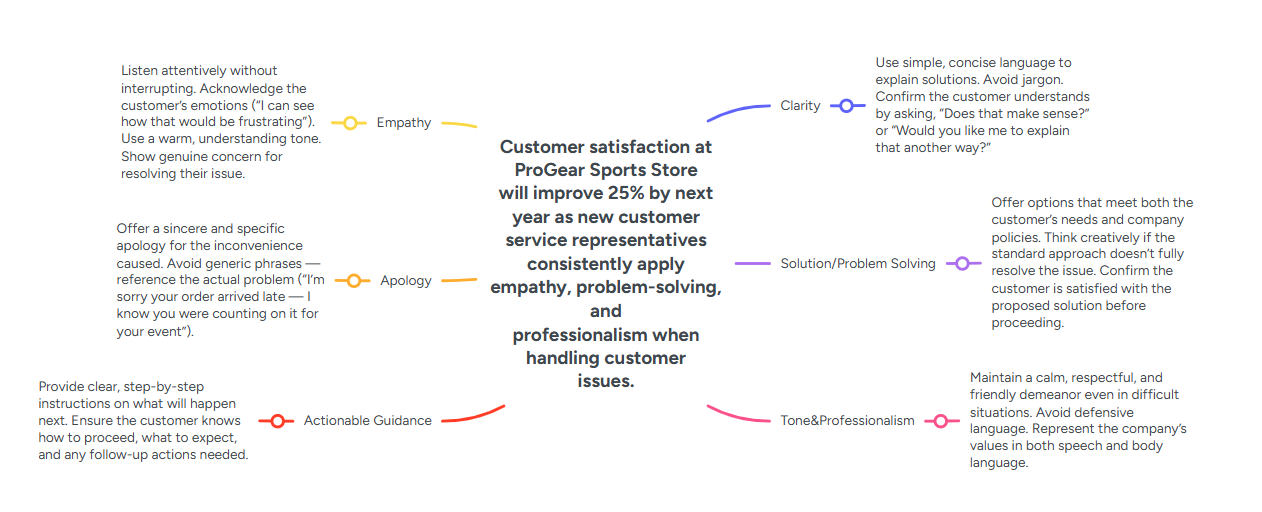 Customer satisfaction at ProGear Sports Store will improve 25% by next year as new customer service representatives consistently apply empathy, problem-solving, and professionalism when handling customer issues.

Empathy

Listen attentively without interrupting. Acknowledge the customer's emotions ("I can see how that would be frustrating"). Use a warm, understanding tone. Show genuine concern for resolving their issue.

Apology

Offer a sincere and specific apology for the inconvenience caused. Avoid generic phrases — reference the actual problem ("I'm sorry your order arrived late — I know you were counting on it for your event").

Actionable Guidance

Provide clear, step-by-step instructions on what will happen next. Ensure the customer knows how to proceed, what to expect, and any follow-up actions needed.

Clarity

Use simple, concise language to explain solutions. Avoid jargon. Confirm the customer understands by asking, "Does that make sense?" or "Would you like me to explain that another way?"

Solution/Problem Solving

Offer options that meet both the customer's needs and company policies. Think creatively if the standard approach doesn't fully resolve the issue. Confirm the customer is satisfied with the proposed solution before proceeding.

Tone&Professionalism

Maintain a calm, respectful, and friendly demeanor even in difficult situations. Avoid defensive language. Represent the company's values in both speech and body language.